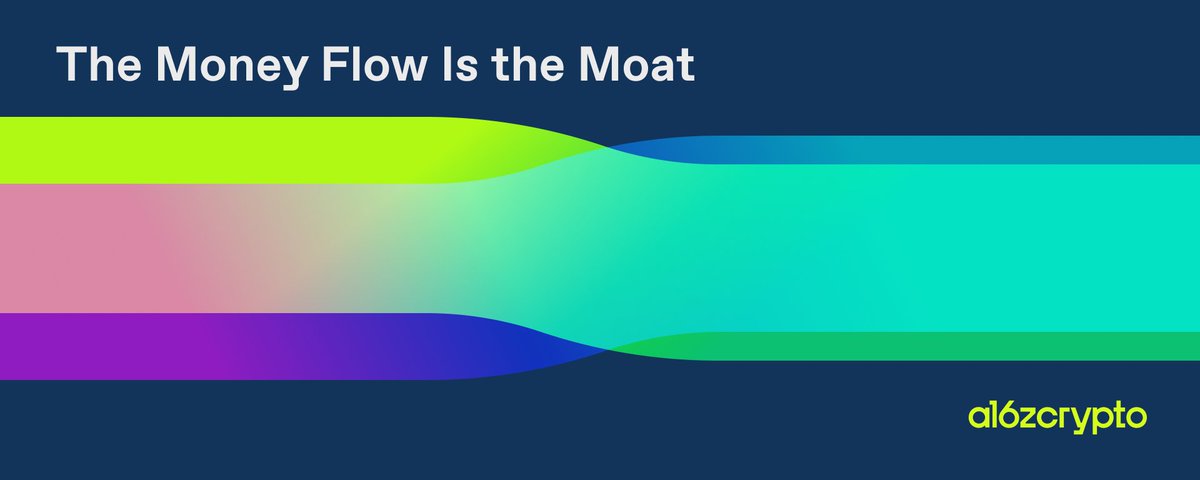 The Money Flow Is the Moat

a16zcrypto